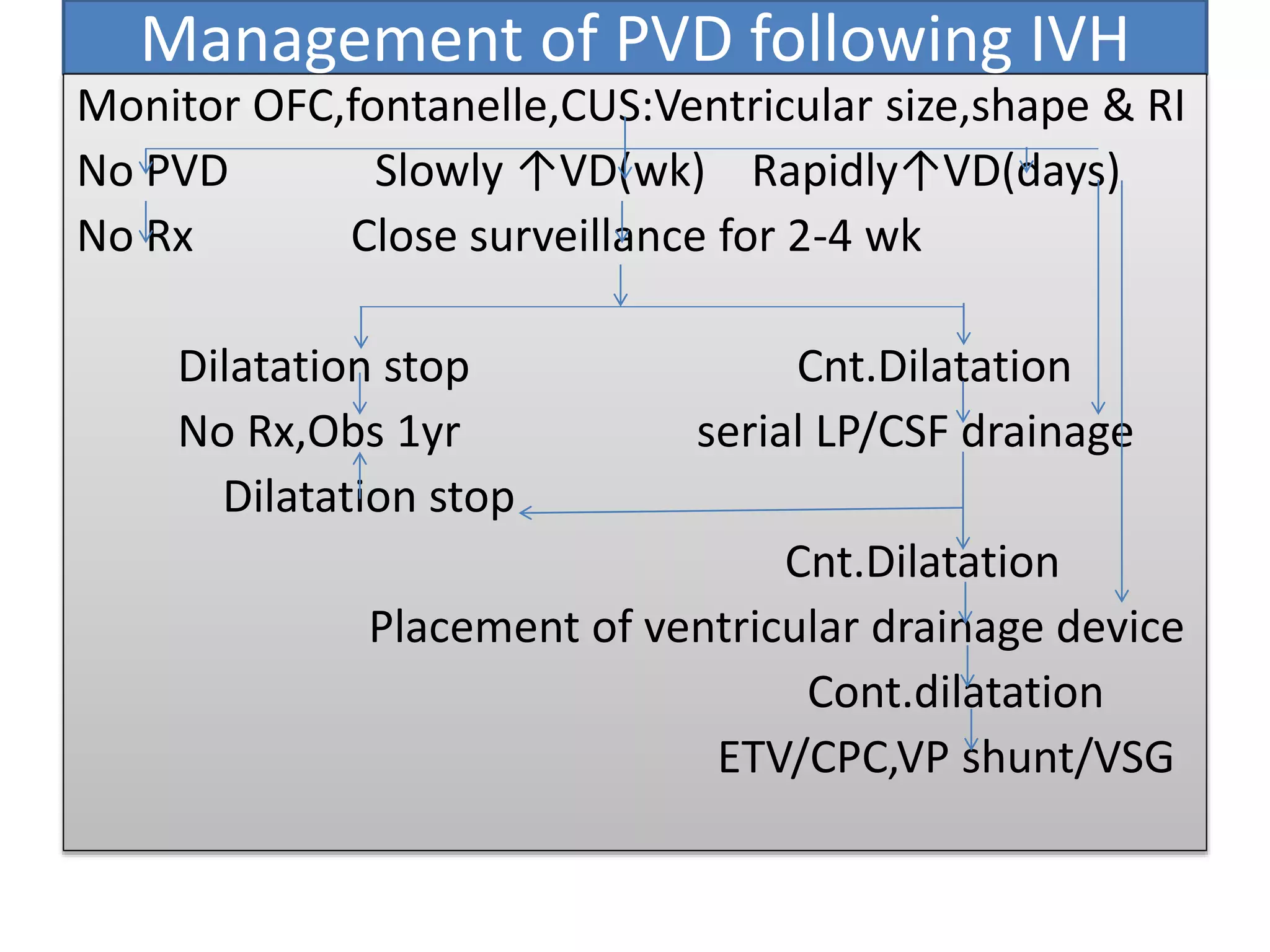 Management of PVD following IVH

Monitor OFC,fontanelle,CUS:Ventricular size,shape & RI

No PVD

Slowly ↑VD(wk)

Rapidly↑VD(days)

No Rx

Close surveillance for 2-4 wk

Dilatation stop

Cnt.Dilatation

No Rx,Obs 1yr

serial LP/CSF drainage

Dilatation stop

Cnt.Dilatation

Placement of ventricular drainage device

Cont.dilatation

ETV/CPC,VP shunt/VSG